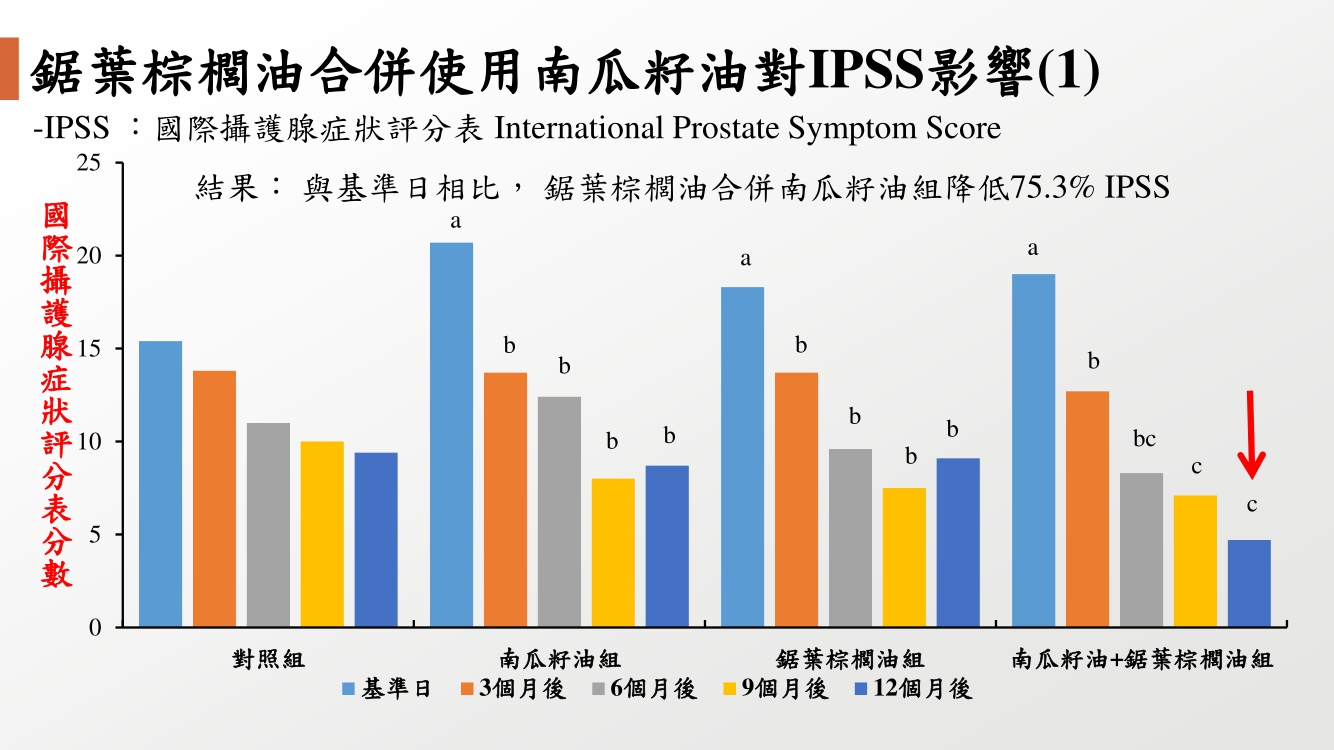 鋸葉棕櫚油合併使用南瓜籽油對IPSS影響(1)

-IPSS ：國際攝護腺症狀評分表 International Prostate Symptom Score

結果： 與基準日相比， 鋸葉棕櫚油合併南瓜籽油組降低75.3% IPSS

國際攝護腺症狀評分表分數

25
20
15
10
5
0

a
b
b
b
b
a
b
b
b
b
a
b
bc
c
c

對照組
南瓜籽油組
鋸葉棕櫚油組
南瓜籽油+鋸葉棕櫚油組

基準日 3個月後 6個月後 9個月後 12個月後